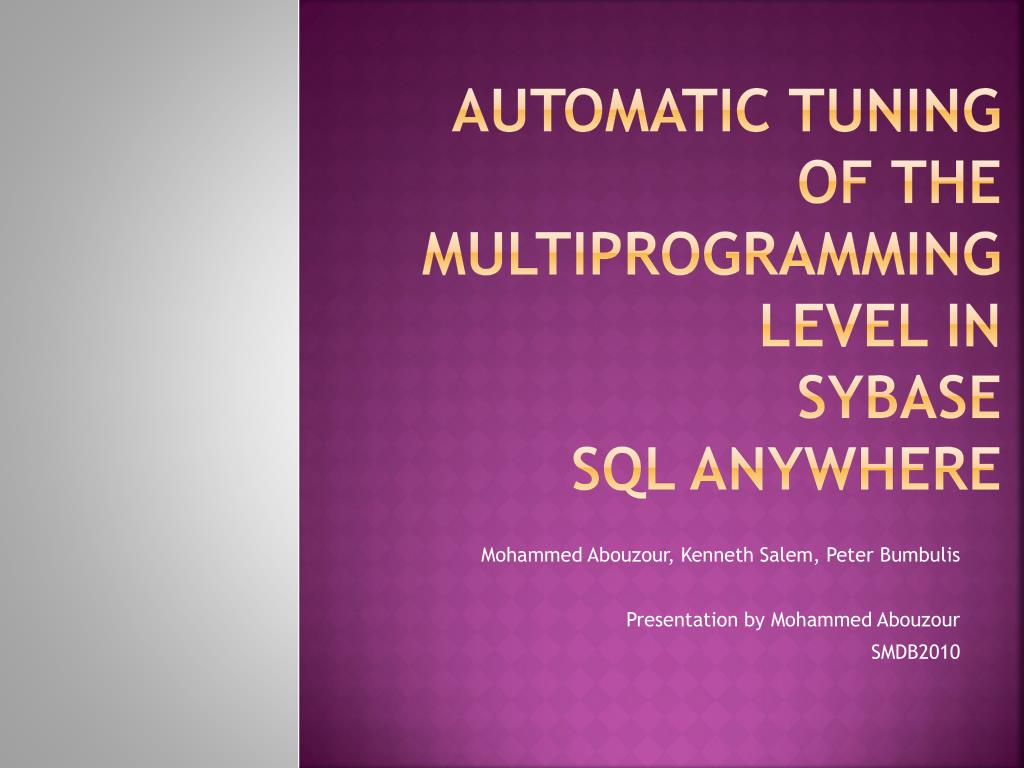 AUTOMATIC TUNING OF THE MULTIPROGRAMMING LEVEL IN SYBASE
SQL ANYWHERE

Mohammed Abouzour, Kenneth Salem, Peter Bumbulis

Presentation by Mohammed Abouzour
SMDB2010